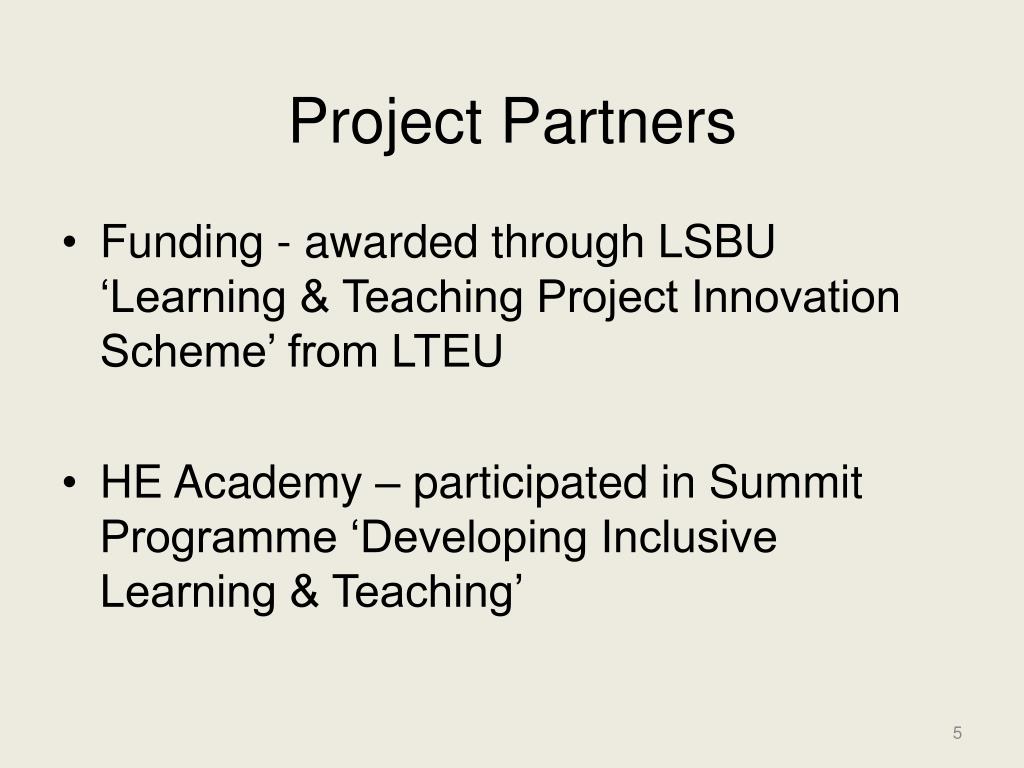 Project Partners

• Funding - awarded through LSBU ‘Learning & Teaching Project Innovation Scheme’ from LTEU

• HE Academy – participated in Summit Programme ‘Developing Inclusive Learning & Teaching’

5